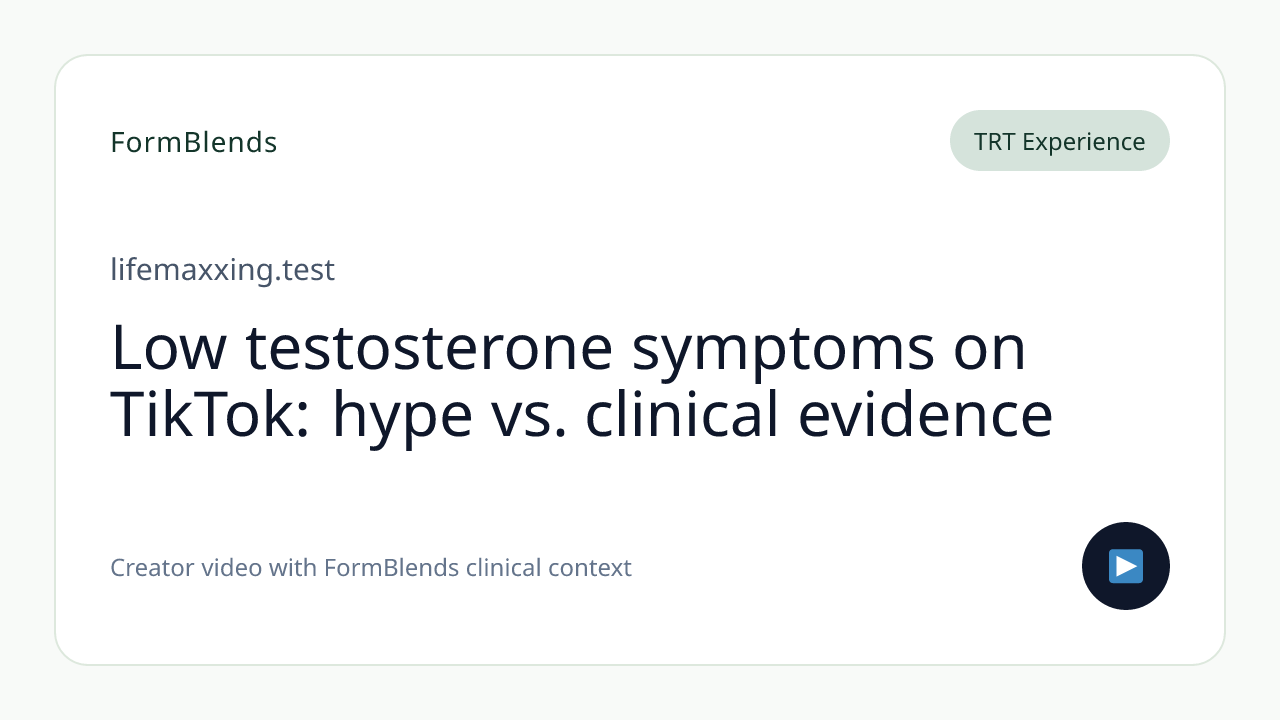 FormBlends

TRT Experience

lifemaxxing.test

Low testosterone symptoms on TikTok: hype vs. clinical evidence

Creator video with FormBlends clinical context